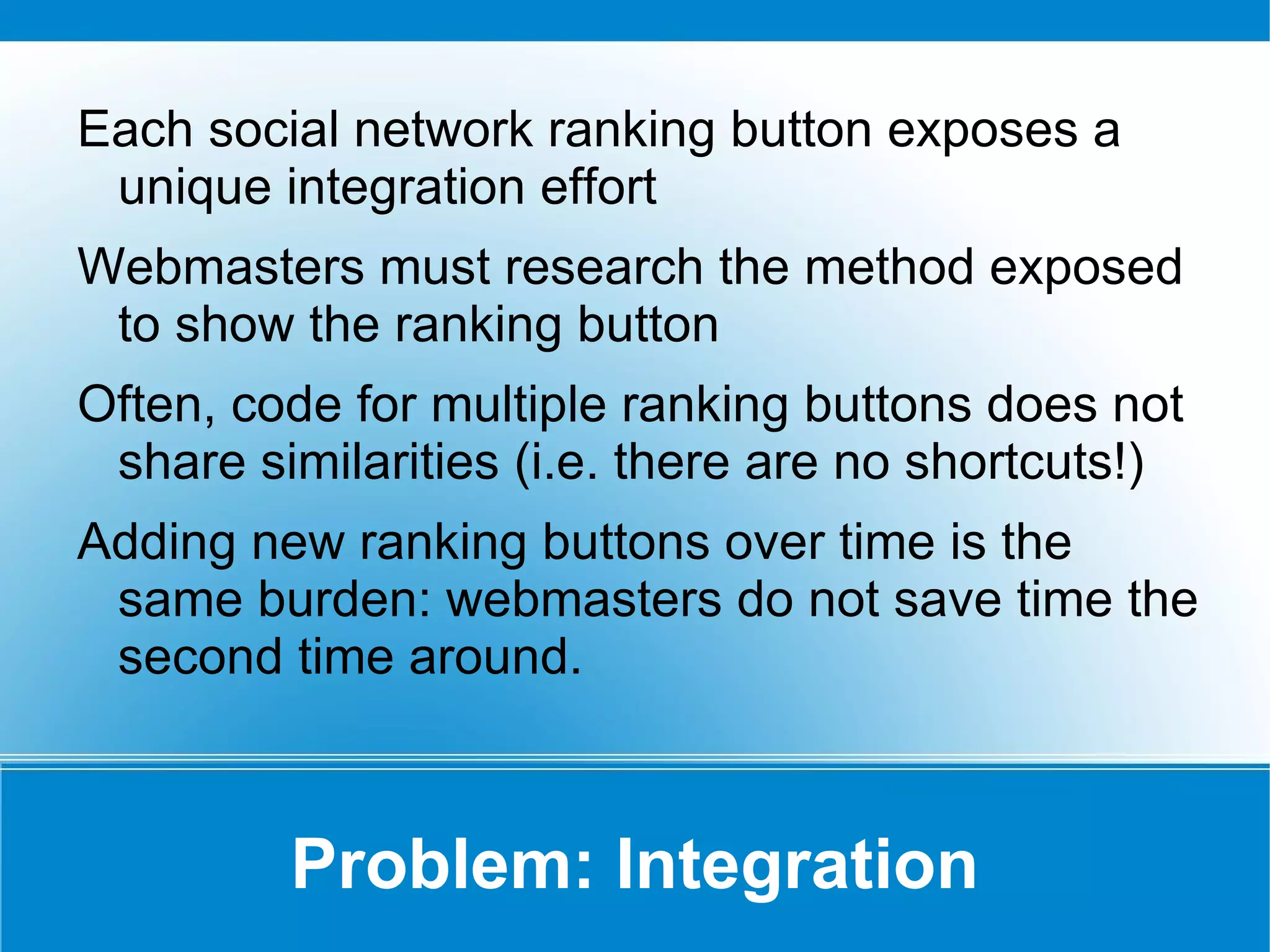 Each social network ranking button exposes a unique integration effort

Webmasters must research the method exposed to show the ranking button

Often, code for multiple ranking buttons does not share similarities (i.e. there are no shortcuts!)

Adding new ranking buttons over time is the same burden: webmasters do not save time the second time around.

Problem: Integration